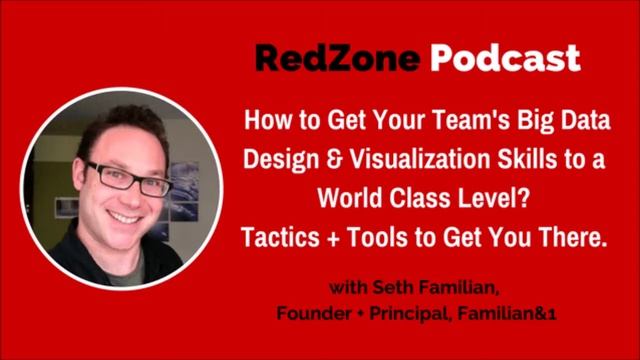 RedZone Podcast

How to Get Your Team's Big Data Design & Visualization Skills to a World Class Level? Tactics + Tools to Get You There.

with Seth Familian,
Founder + Principal, Familian&1